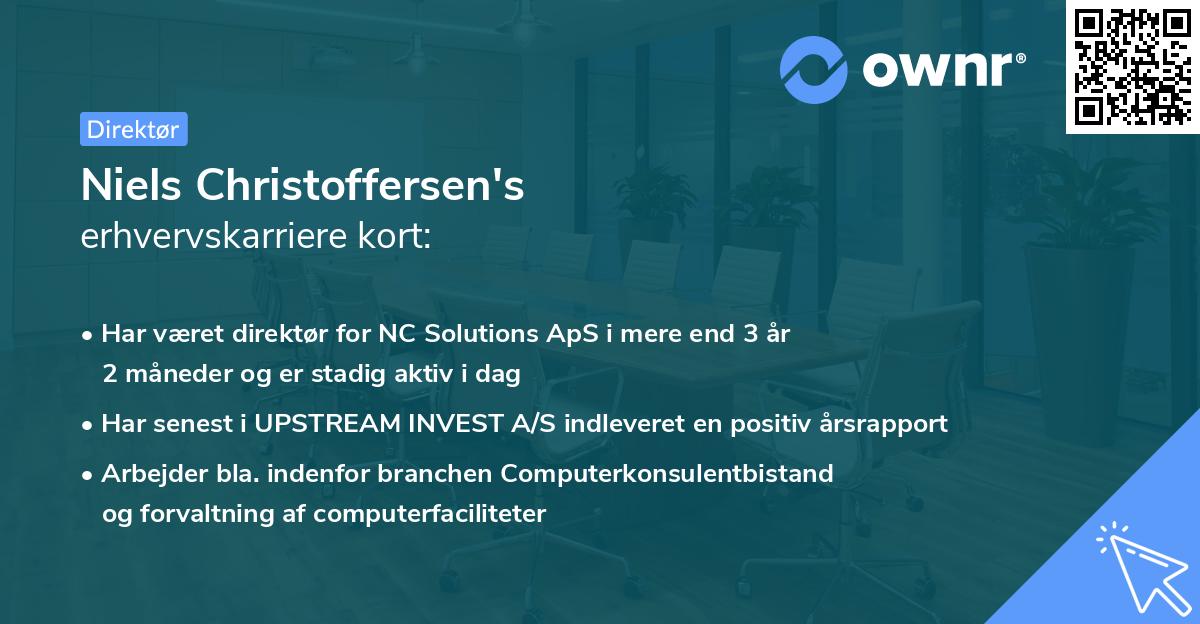 ownr®

Direktør

Niels Christoffersen's
erhvervskarriere kort:

• Har været direktør for NC Solutions ApS i mere end 3 år 2 måneder og er stadig aktiv i dag
• Har senest i UPSTREAM INVEST A/S indleveret en positiv årsrapport
• Arbejder bla. indenfor branchen Computerkonsulentbistand og forvaltning af computerfaciliteter